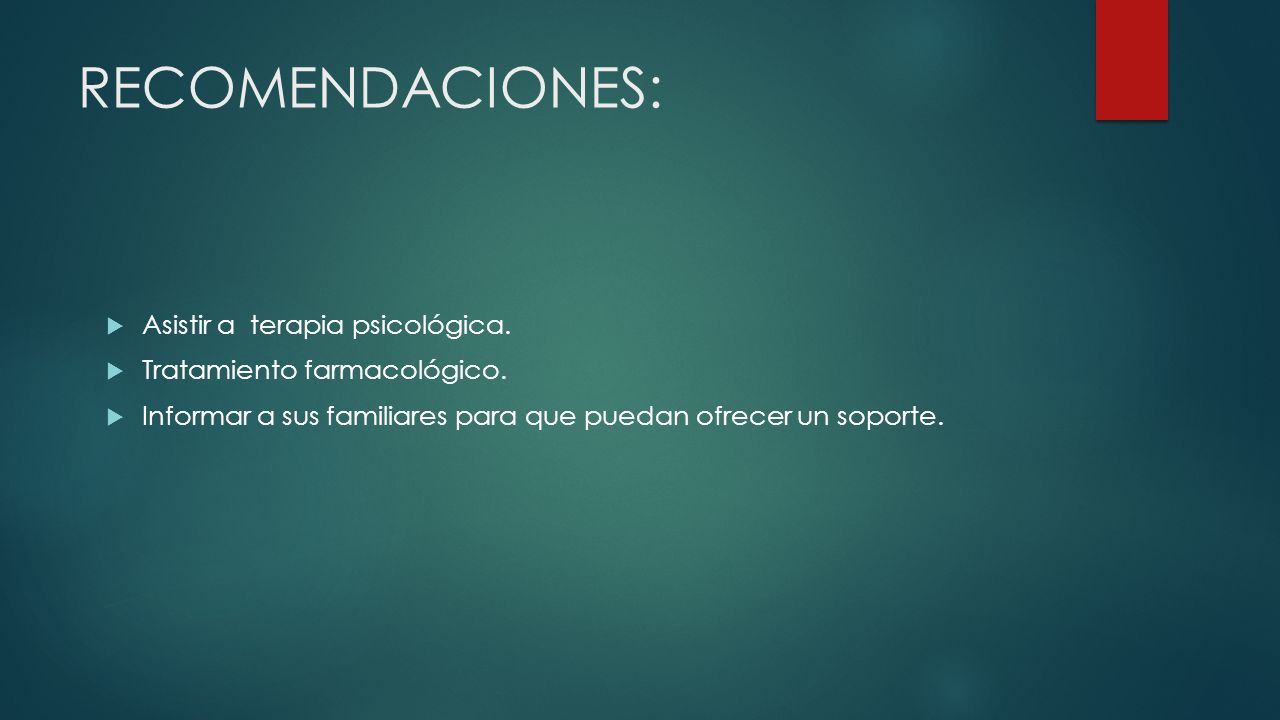 RECOMENDACIONES:

Asistir a terapia psicológica.

Tratamiento farmacológico.

Informar a sus familiares para que puedan ofrecer un soporte.